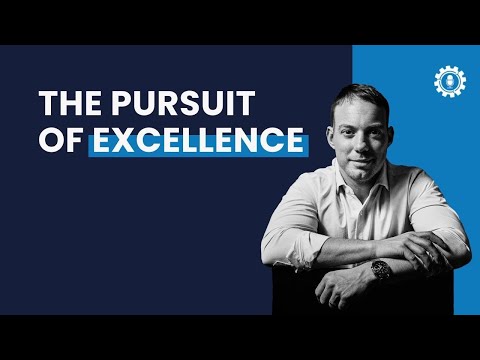 THE PURSUIT OF EXCELLENCE